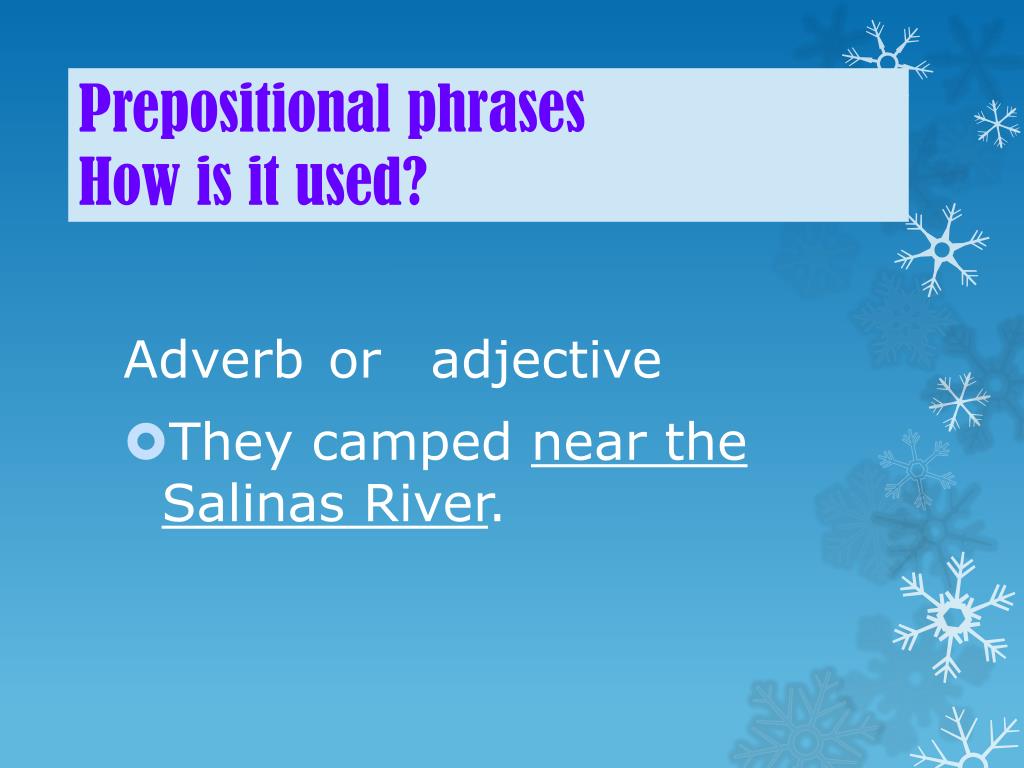 Prepositional phrases
How is it used?

Adverb or adjective

They camped near the Salinas River.